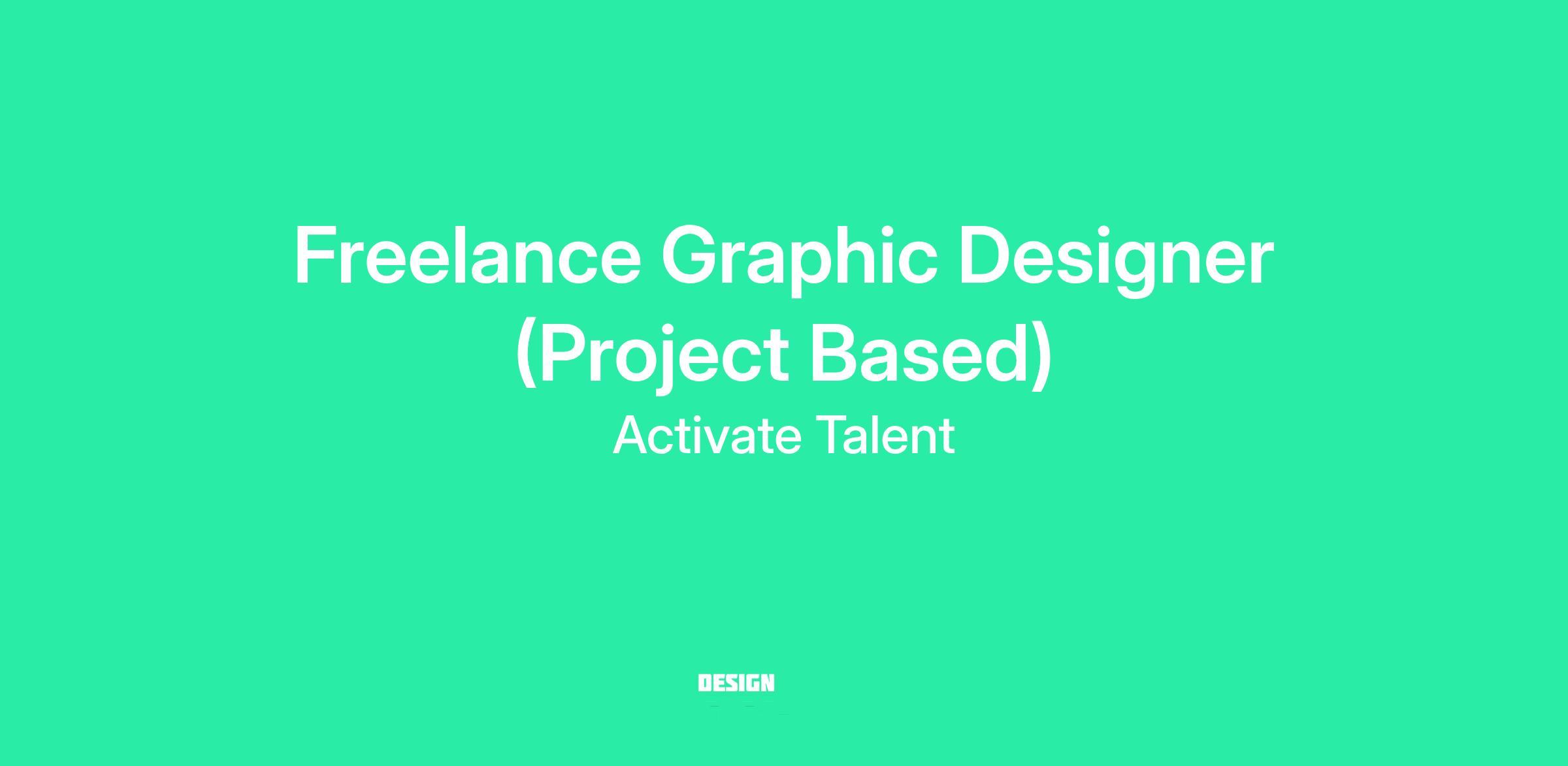 Freelance Graphic Designer (Project Based)

Activate Talent

DESIGN